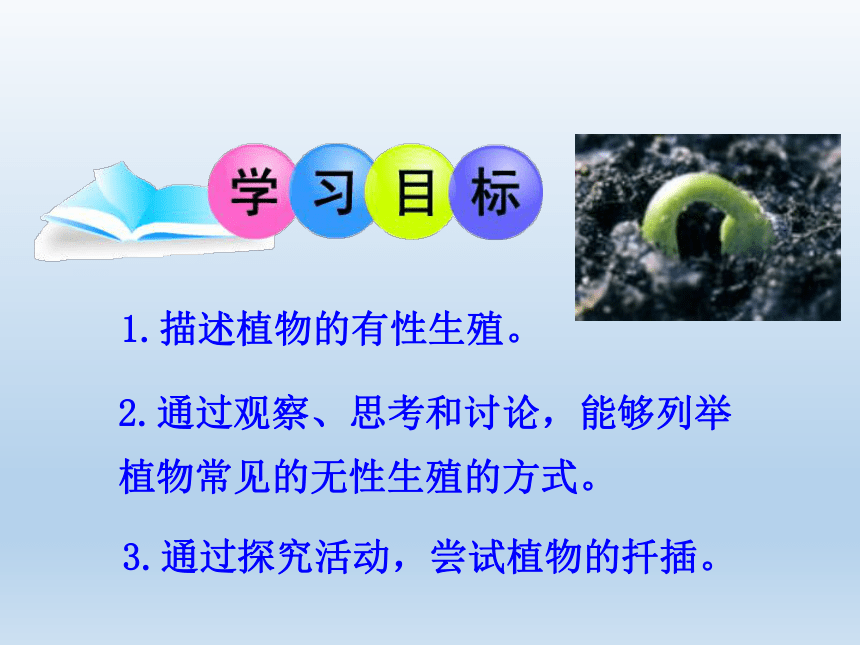 学习目标

1.描述植物的有性生殖。

2.通过观察、思考和讨论，能够列举植物常见的无性生殖的方式。

3.通过探究活动，尝试植物的扦插。